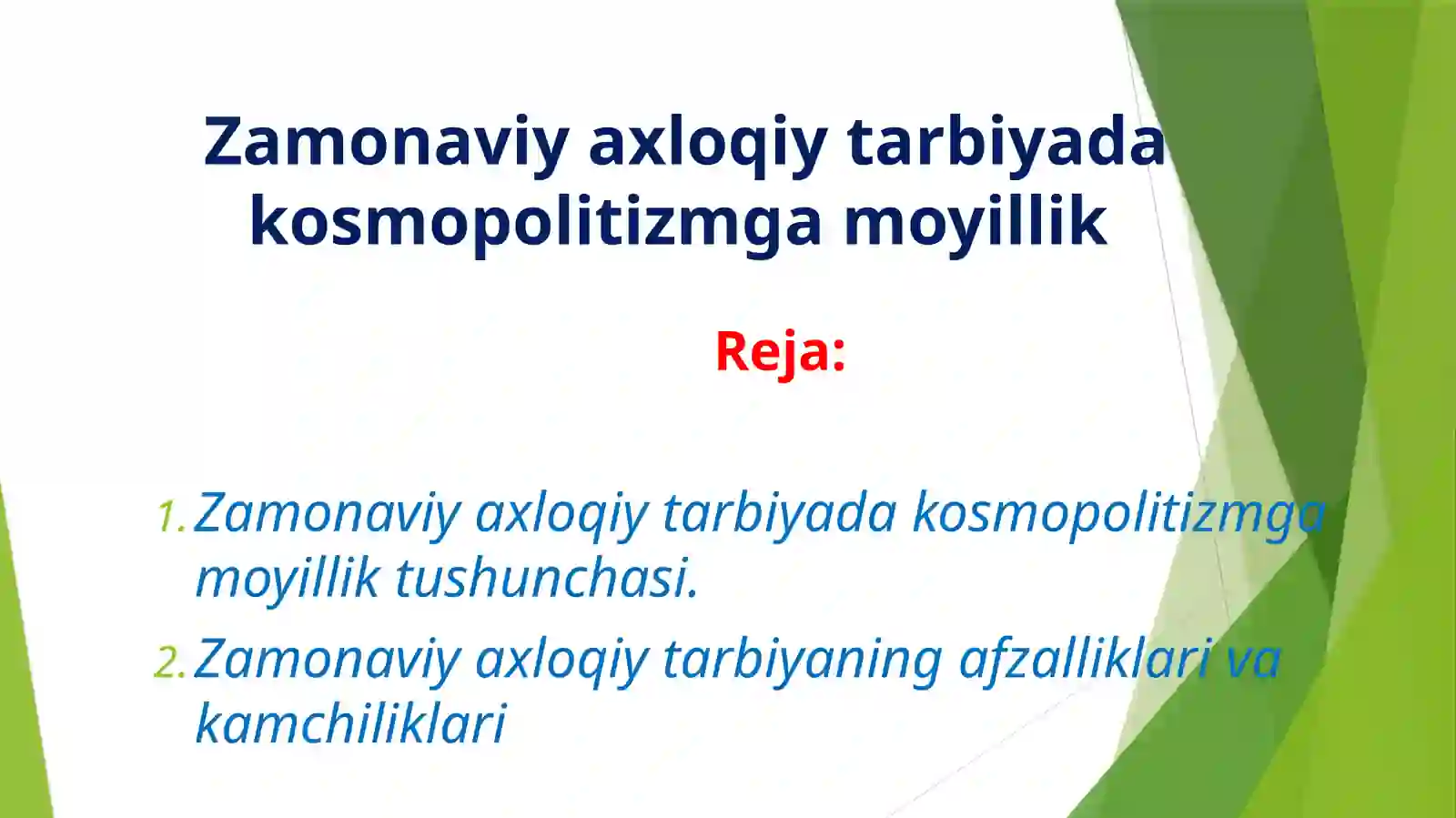 Zamonaviy axloqiy tarbiyada kosmopolitizmga moyillik

Reja:

1. Zamonaviy axloqiy tarbiyada kosmopolitizmga moyillik tushunchasi.
2. Zamonaviy axloqiy tarbiyaning afzalliklari va kamchiliklari